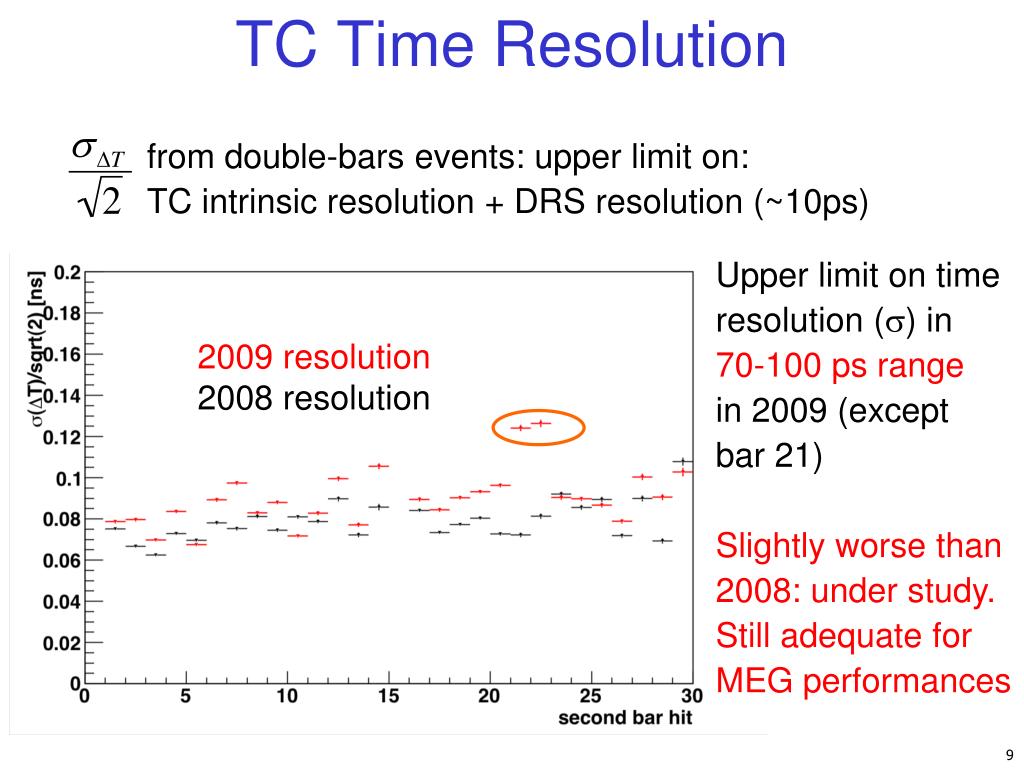 TC Time Resolution

$\frac{\sigma_{\Delta T}}{\sqrt{2}}$ from double-bars events: upper limit on: TC intrinsic resolution + DRS resolution (~10ps)

$\sigma(\Delta T)/sqrt(2)$ [ns]

0.2
0.18
0.16
0.14
0.12
0.1
0.08
0.06
0.04
0.02
0

0 5 10 15 20 25 30

second bar hit

2009 resolution
2008 resolution

Upper limit on time resolution ($\sigma$) in 70-100 ps range in 2009 (except bar 21)

Slightly worse than 2008: under study. Still adequate for MEG performances

9